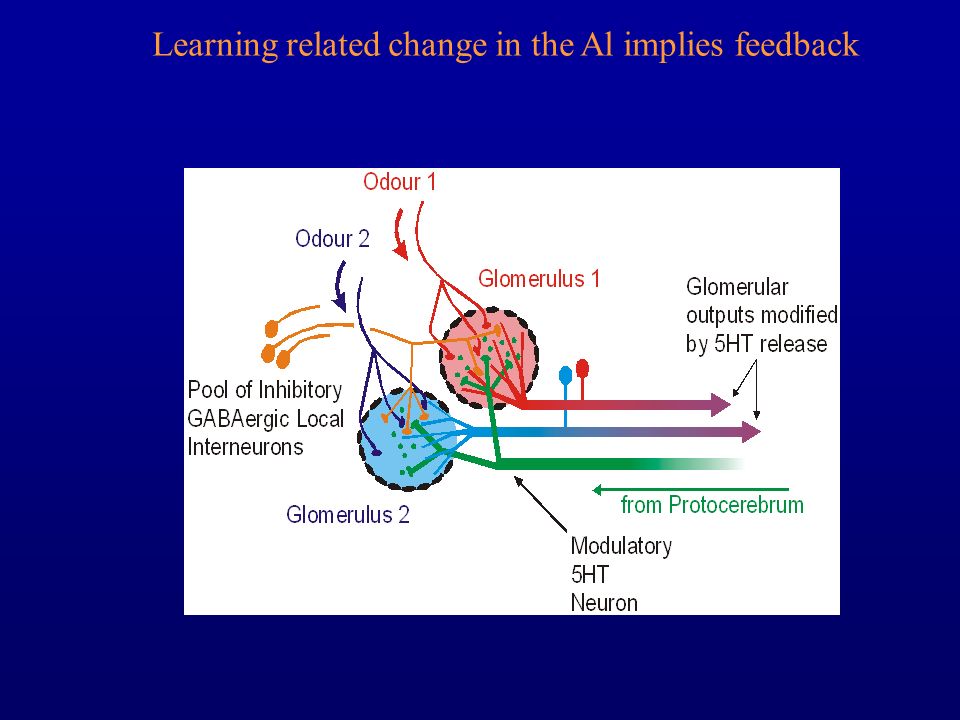 Learning related change in the Al implies feedback

Odour 1

Odour 2

Glomerulus 1

Glomerular outputs modified by 5HT release

Pool of Inhibitory GABAergic Local Interneurons

Glomerulus 2

from Protocerebrum

Modulatory 5HT Neuron